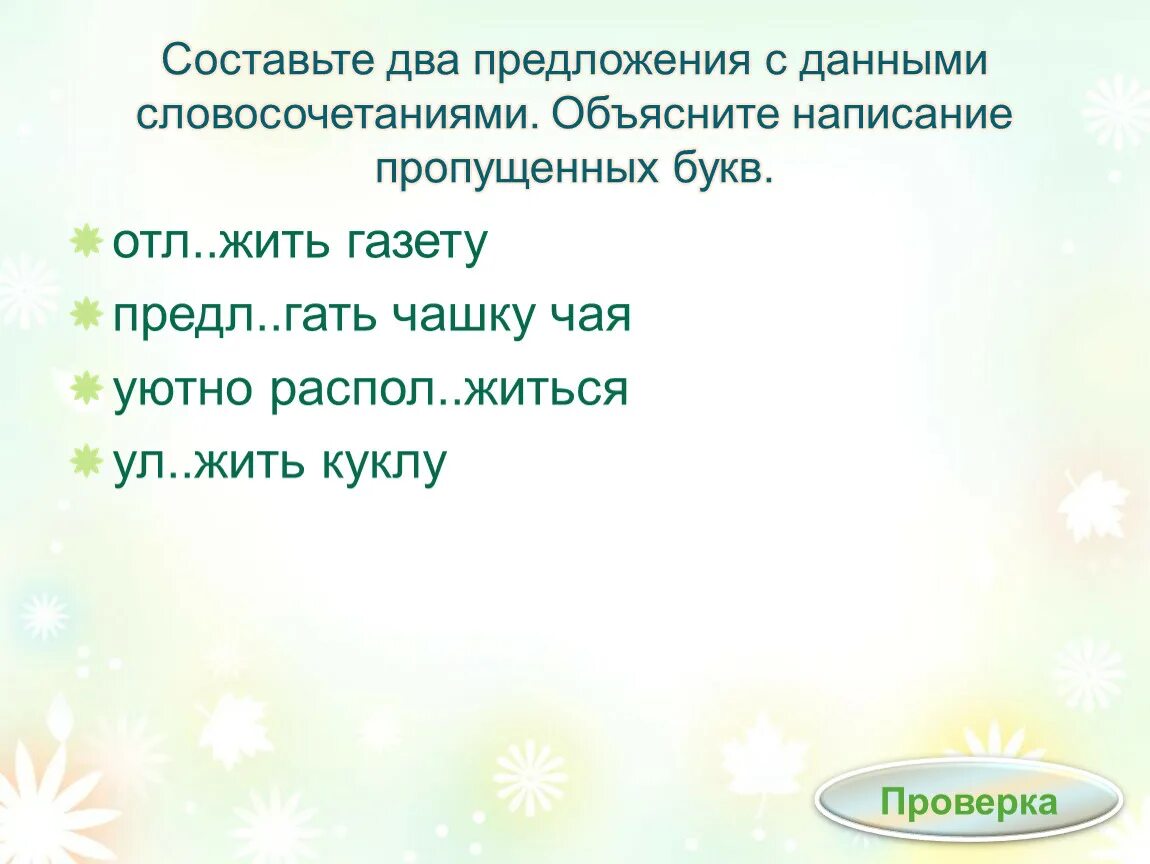 Составьте два предложения с данными словосочетаниями. Объясните написание пропущенных букв.

отл..жить газету
предл..гать чашку чая
уютно распол..житься
ул..жить куклу

Проверка